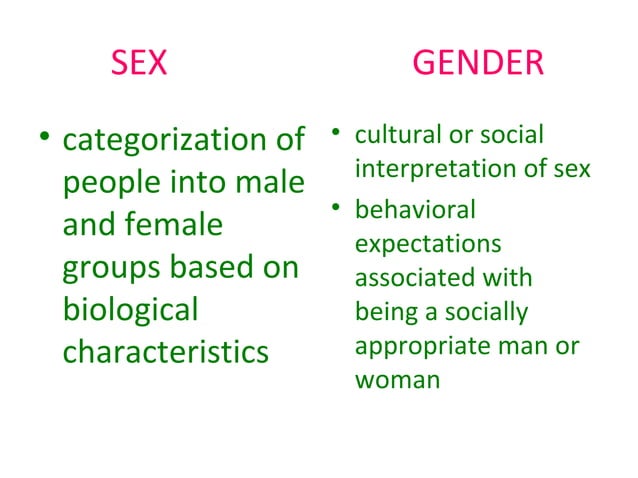 SEX

• categorization of people into male and female groups based on biological characteristics

GENDER

• cultural or social interpretation of sex

• behavioral expectations associated with being a socially appropriate man or woman